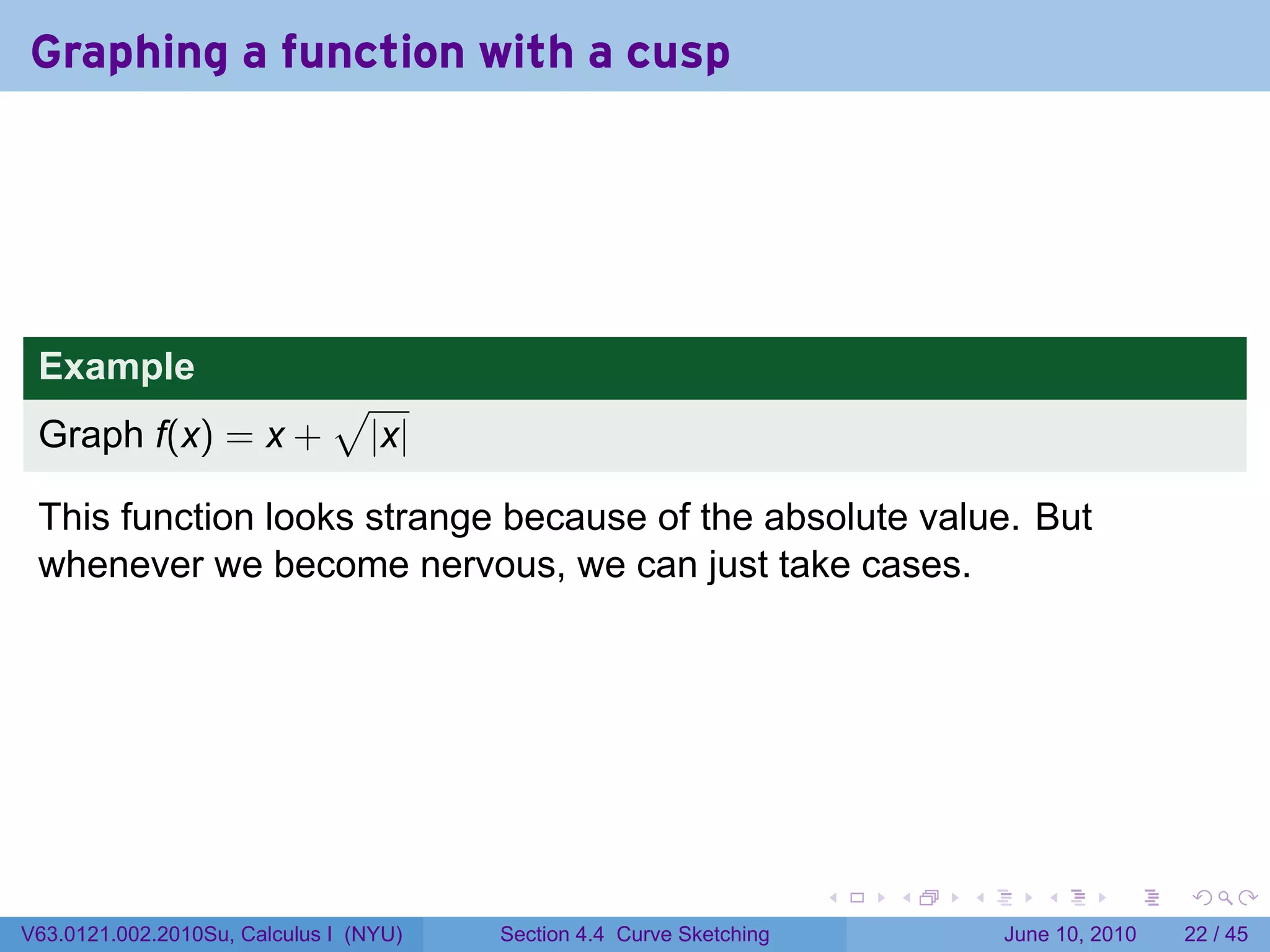 Graphing a function with a cusp

Example

Graph $f(x) = x + \sqrt{|x|}$

This function looks strange because of the absolute value. But whenever we become nervous, we can just take cases.

V63.0121.002.2010Su, Calculus I (NYU) Section 4.4 Curve Sketching June 10, 2010 22 / 45